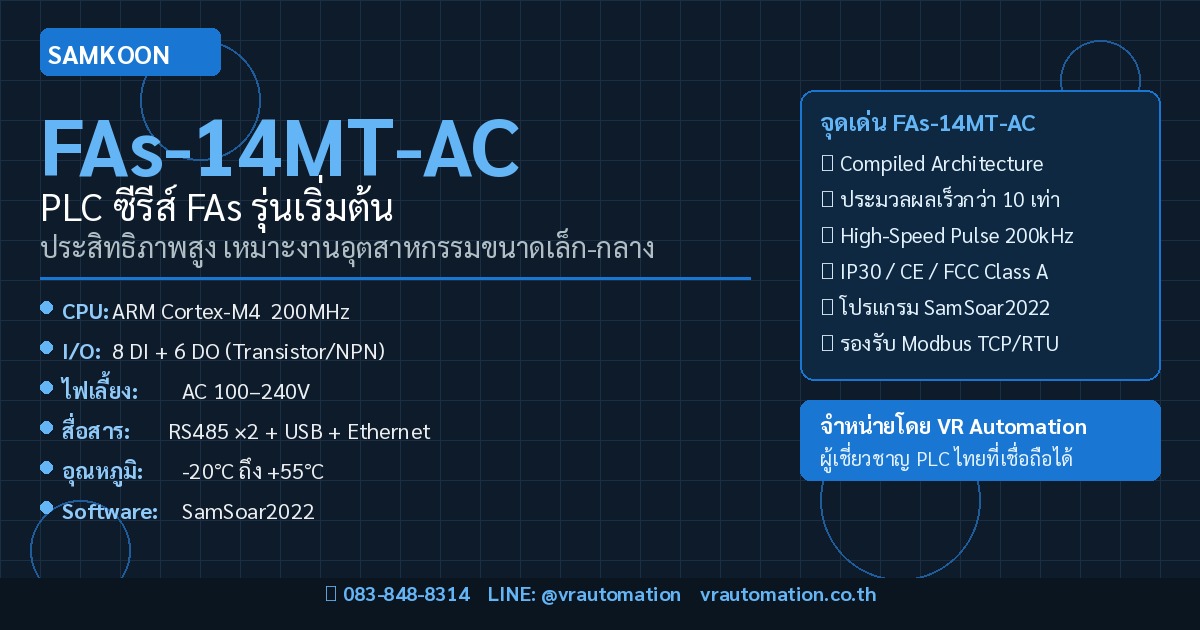 SAMKOON

FAs-14MT-AC

PLC ซีรีส์ FAs รุ่นเริ่มต้น

ประสิทธิภาพสูง เหมาะงานอุตสาหกรรมขนาดเล็ก-กลาง

CPU: ARM Cortex-M4 200MHz

I/O: 8 DI + 6 DO (Transistor/NPN)

ไฟเลี้ยง: AC 100–240V

สื่อสาร: RS485 ×2 + USB + Ethernet

อุณหภูมิ: -20°C ถึง +55°C

Software: SamSoar2022

จุดเด่น FAs-14MT-AC

Compiled Architecture

ประมวลผลเร็วกว่า 10 เท่า

High-Speed Pulse 200kHz

IP30 / CE / FCC Class A

โปรแกรม SamSoar2022

รองรับ Modbus TCP/RTU

จำหน่ายโดย VR Automation

ผู้เชี่ยวชาญ PLC ไทยที่เชื่อถือได้

083-848-8314 LINE: @vrautomation vrautomation.co.th